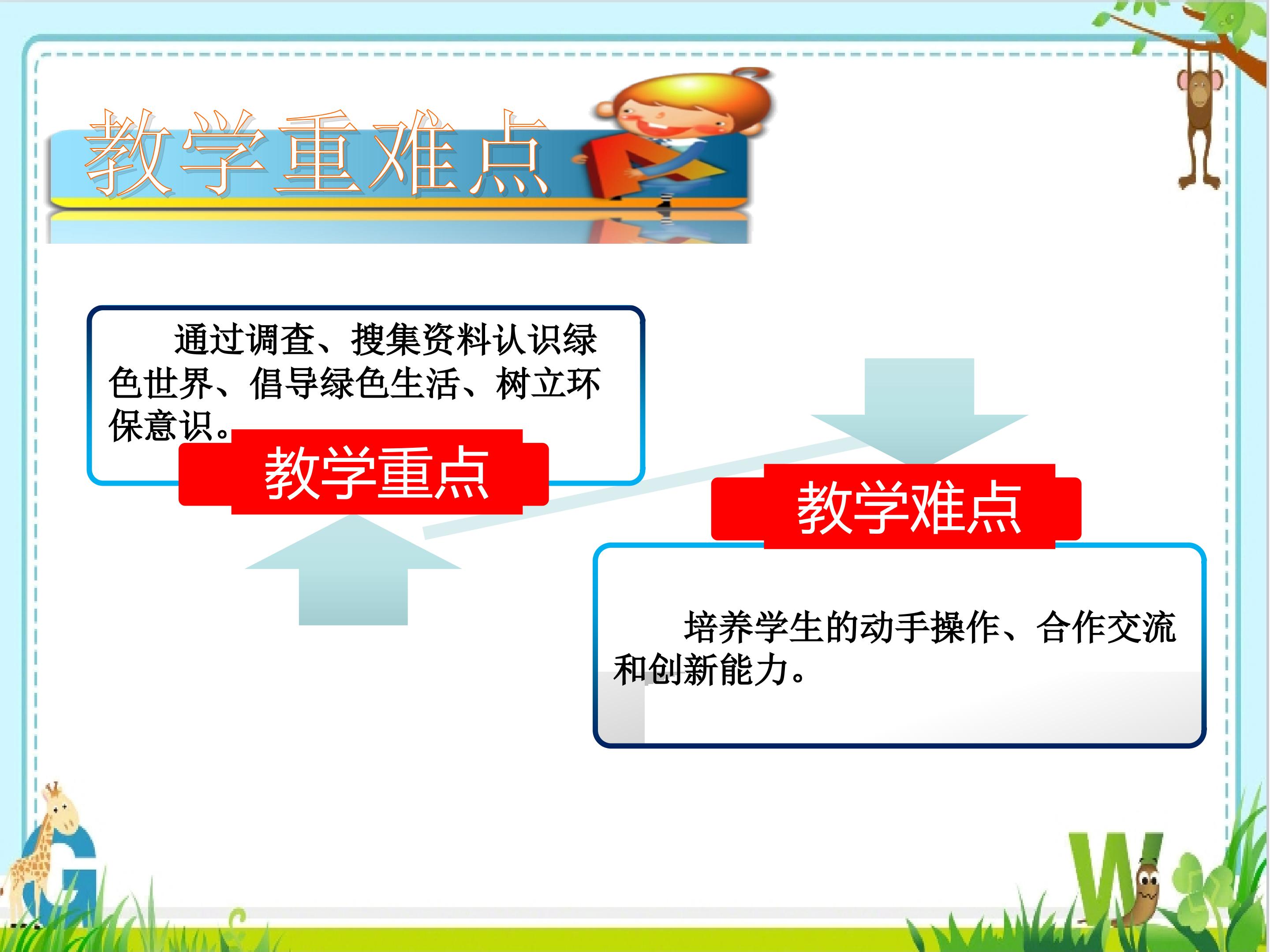 教学重难点

通过调查、搜集资料认识绿色世界、倡导绿色生活、树立环保意识。

教学重点

教学难点

培养学生的动手操作、合作交流和创新能力。